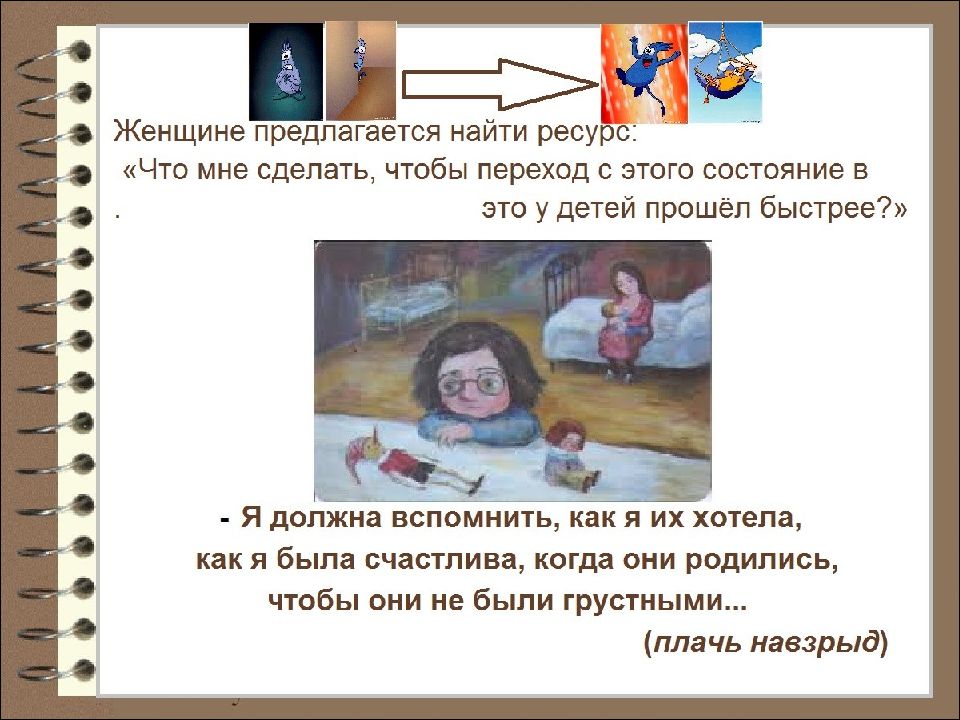 Женщине предлагается найти ресурс:
«Что мне сделать, чтобы переход с этого состояние в
. это у детей прошёл быстрее?»

- Я должна вспомнить, как я их хотела, как я была счастлива, когда они родились, чтобы они не были грустными...
(плачь навзрыд)